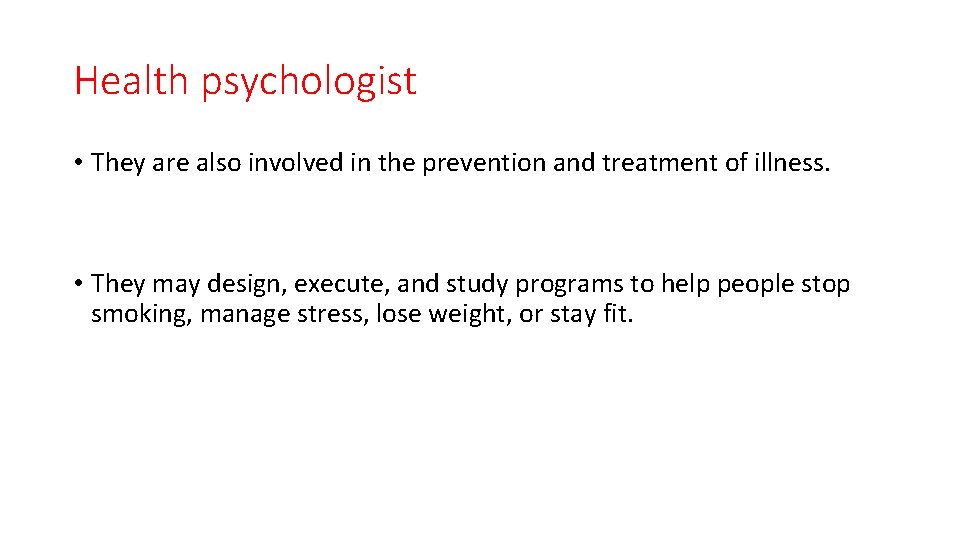 Health psychologist

• They are also involved in the prevention and treatment of illness.

• They may design, execute, and study programs to help people stop smoking, manage stress, lose weight, or stay fit.